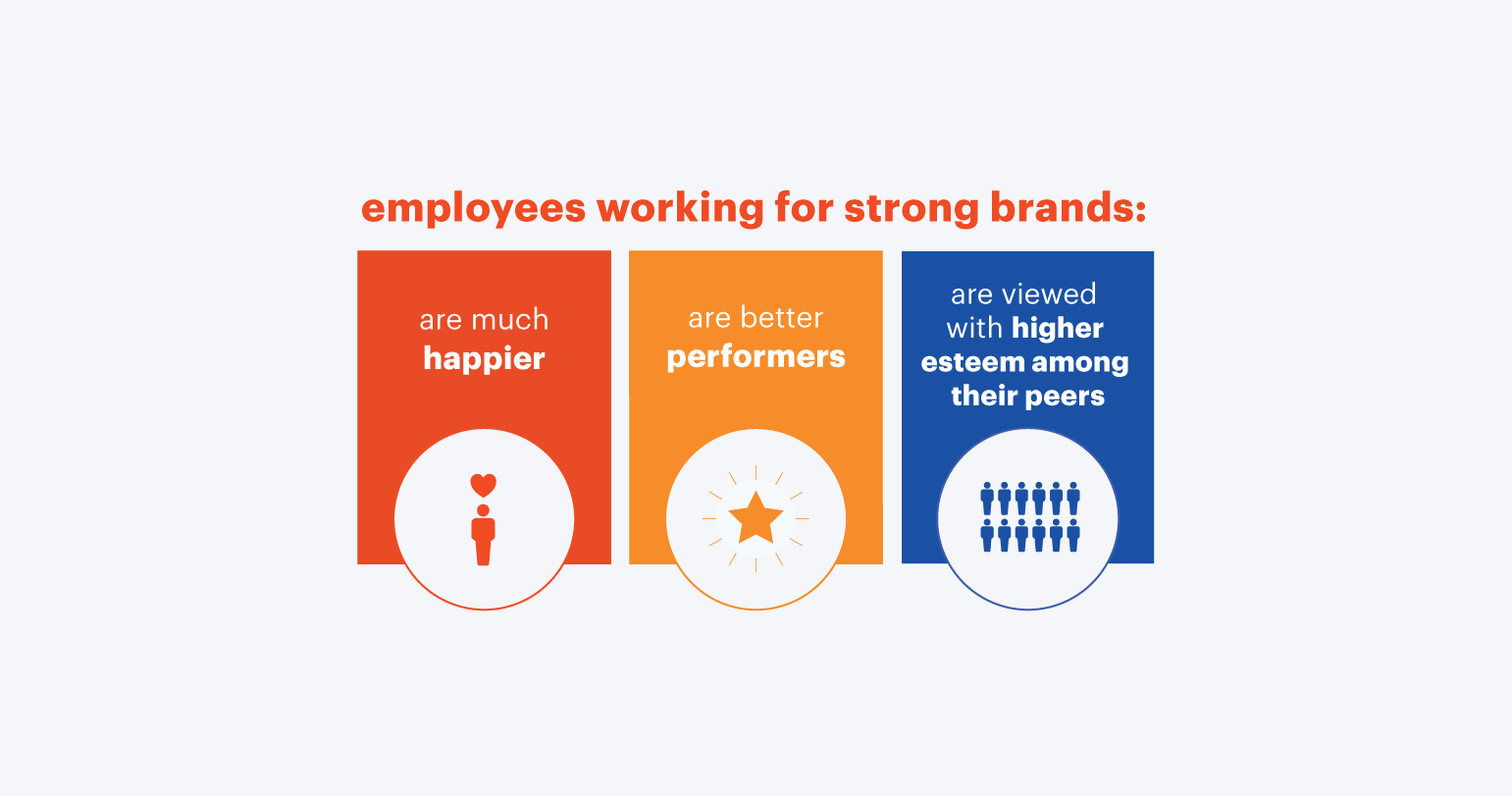 employees working for strong brands:

are much happier

are better performers

are viewed with higher esteem among their peers